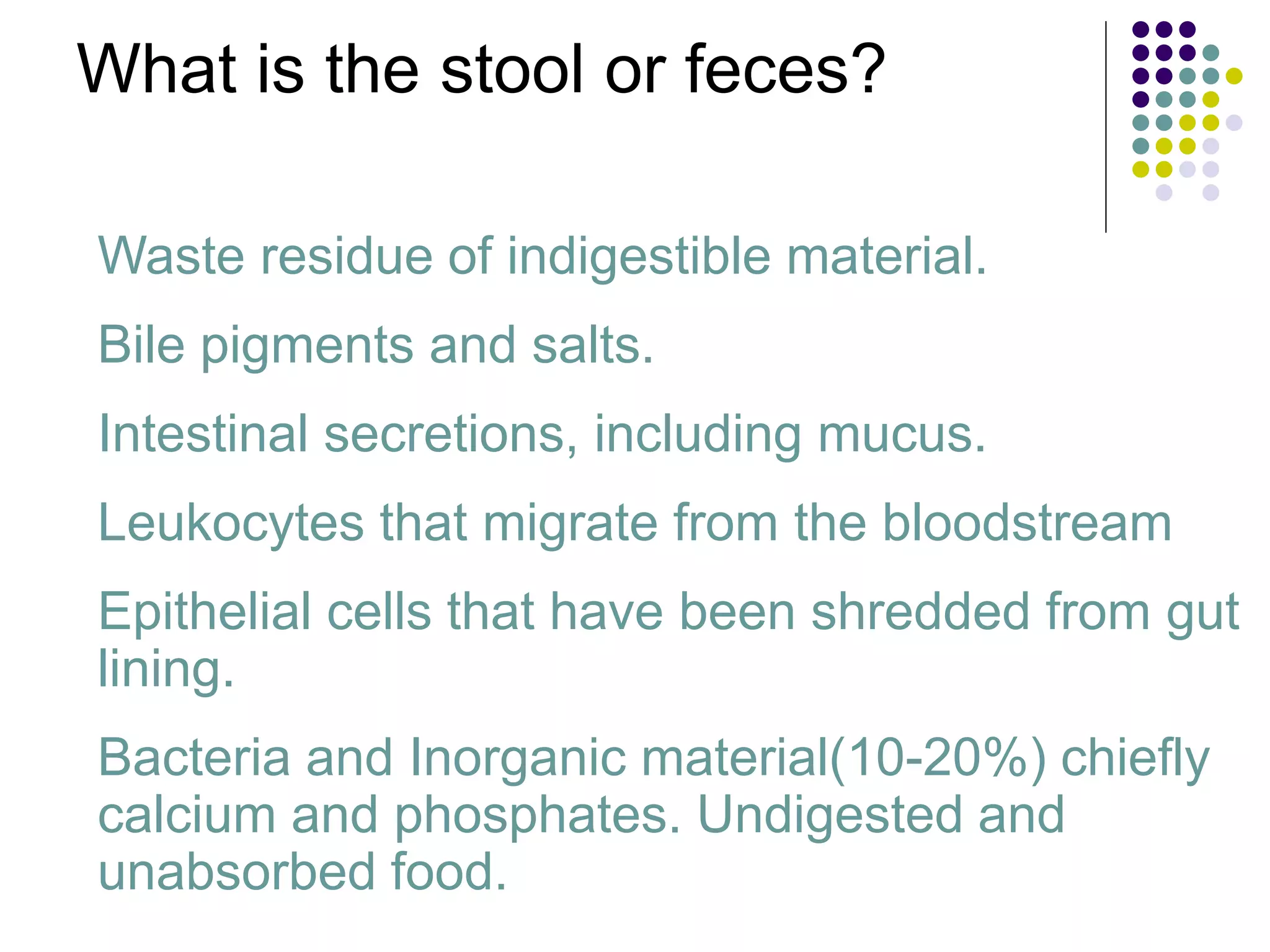 What is the stool or feces?

Waste residue of indigestible material.

Bile pigments and salts.

Intestinal secretions, including mucus.

Leukocytes that migrate from the bloodstream

Epithelial cells that have been shredded from gut lining.

Bacteria and Inorganic material(10-20%) chiefly calcium and phosphates. Undigested and unabsorbed food.